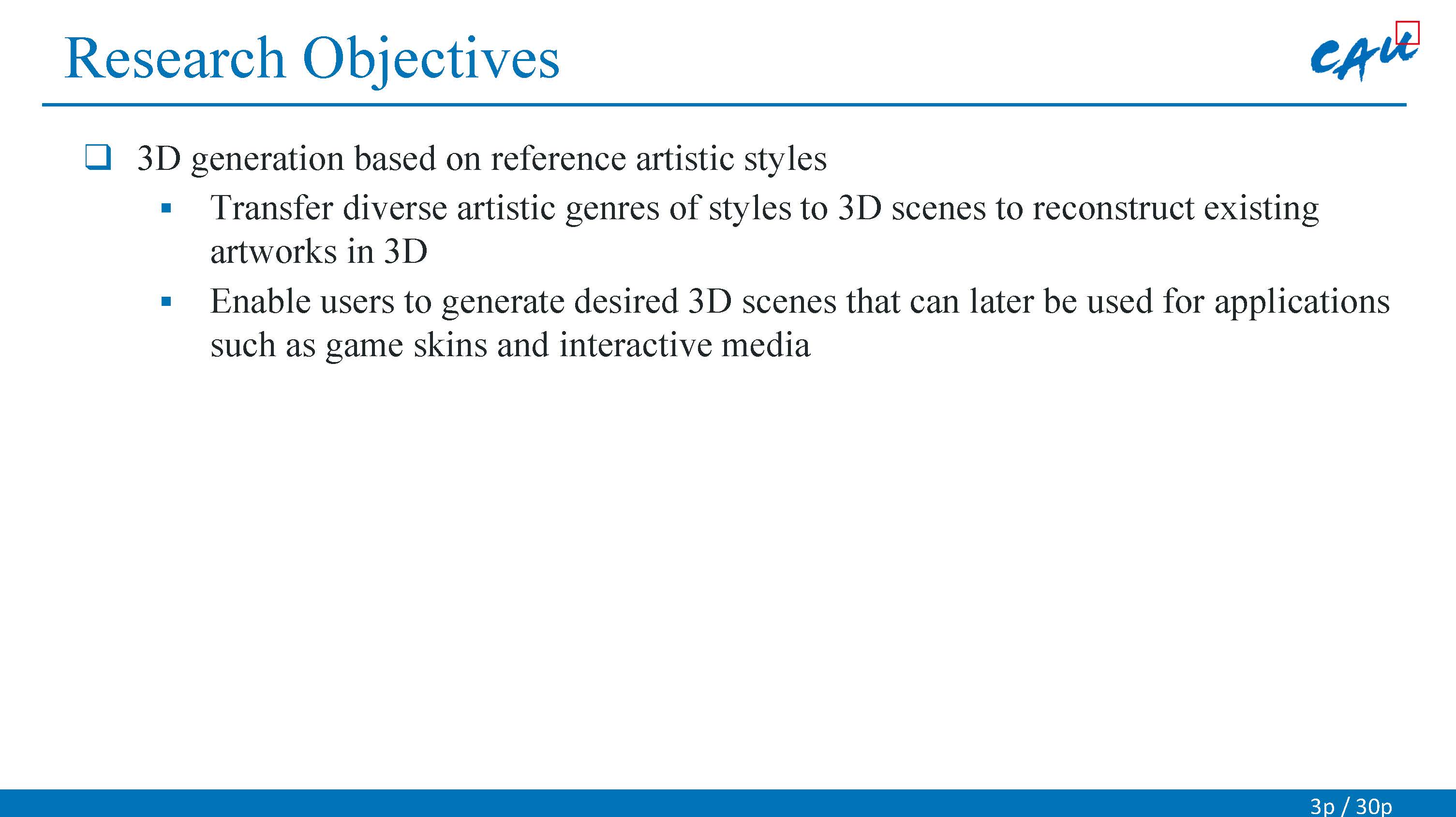 Research Objectives

CAU

❑ 3D generation based on reference artistic styles

▪ Transfer diverse artistic genres of styles to 3D scenes to reconstruct existing artworks in 3D

▪ Enable users to generate desired 3D scenes that can later be used for applications such as game skins and interactive media

3p / 30p